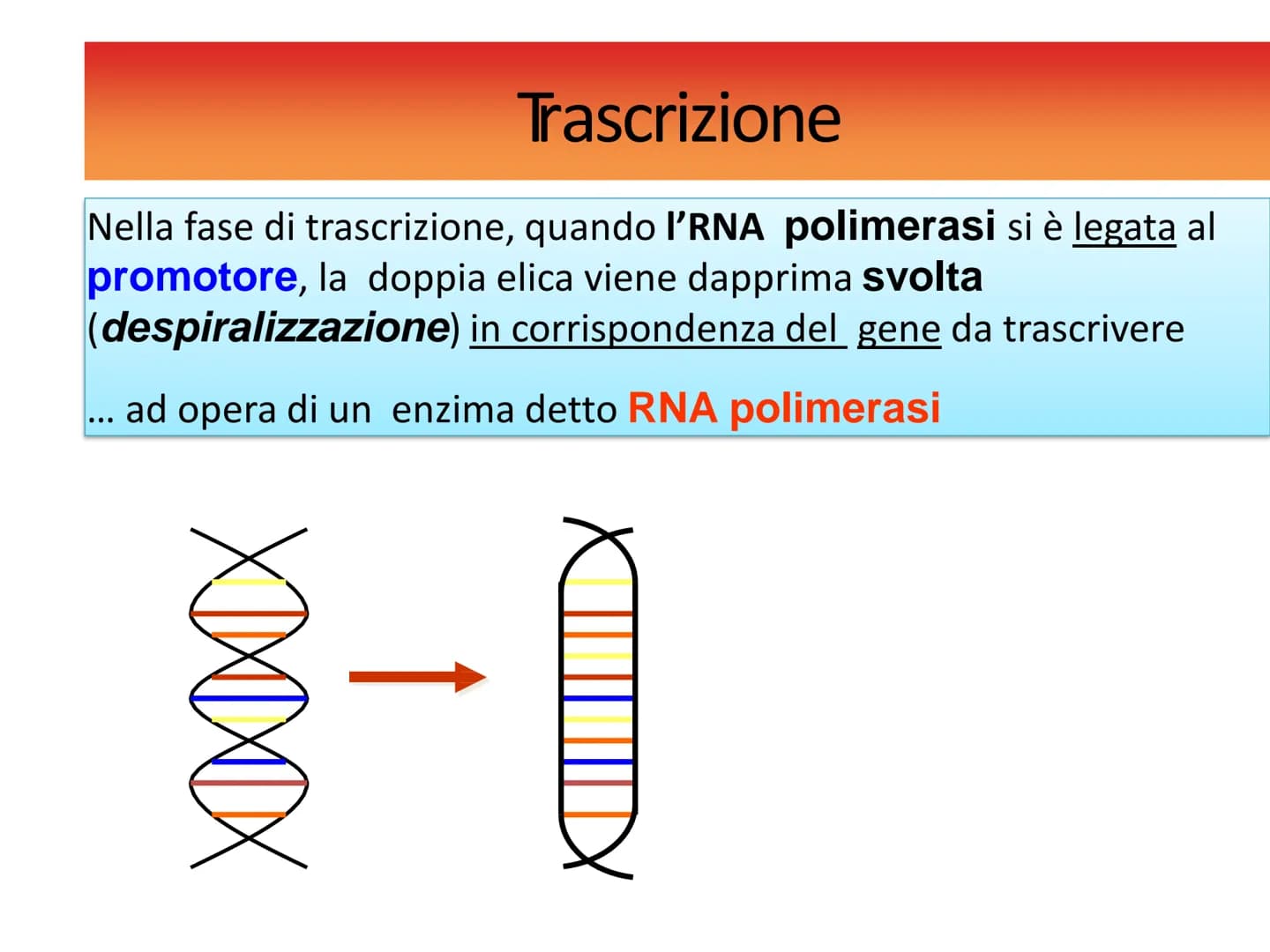 Trascrizione

Nella fase di trascrizione, quando l'RNA polimerasi si è legata al promotore, la doppia elica viene dapprima svolta (despiralizzazione) in corrispondenza del gene da trascrivere

… ad opera di un enzima detto RNA polimerasi